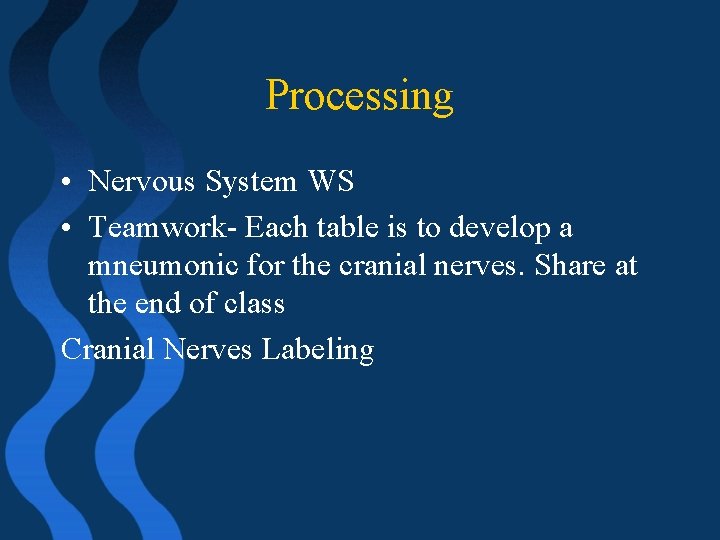 Processing

• Nervous System WS
• Teamwork- Each table is to develop a mneumonic for the cranial nerves. Share at the end of class

Cranial Nerves Labeling